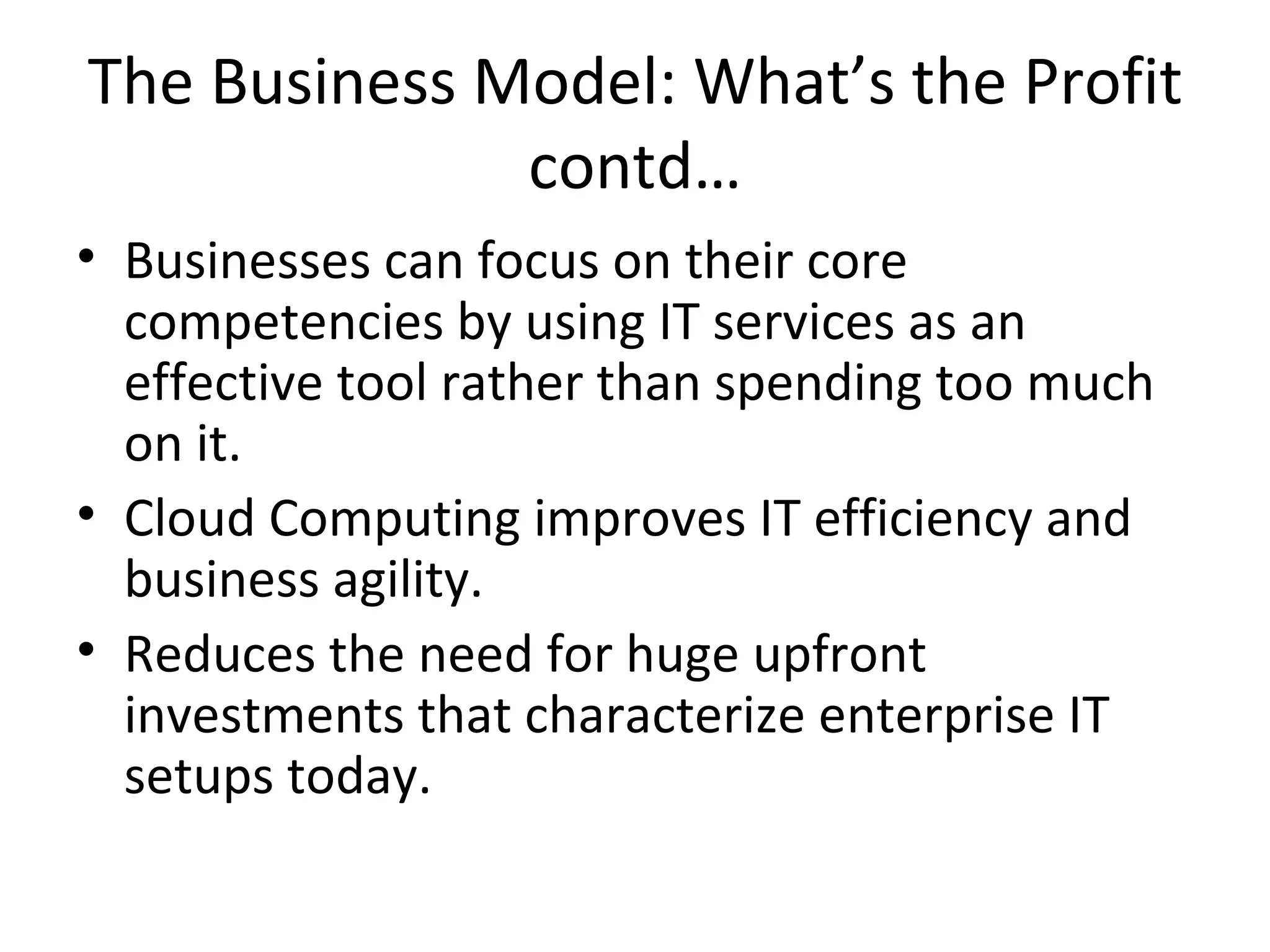 The Business Model: What’s the Profit contd…

• Businesses can focus on their core competencies by using IT services as an effective tool rather than spending too much on it.
• Cloud Computing improves IT efficiency and business agility.
• Reduces the need for huge upfront investments that characterize enterprise IT setups today.